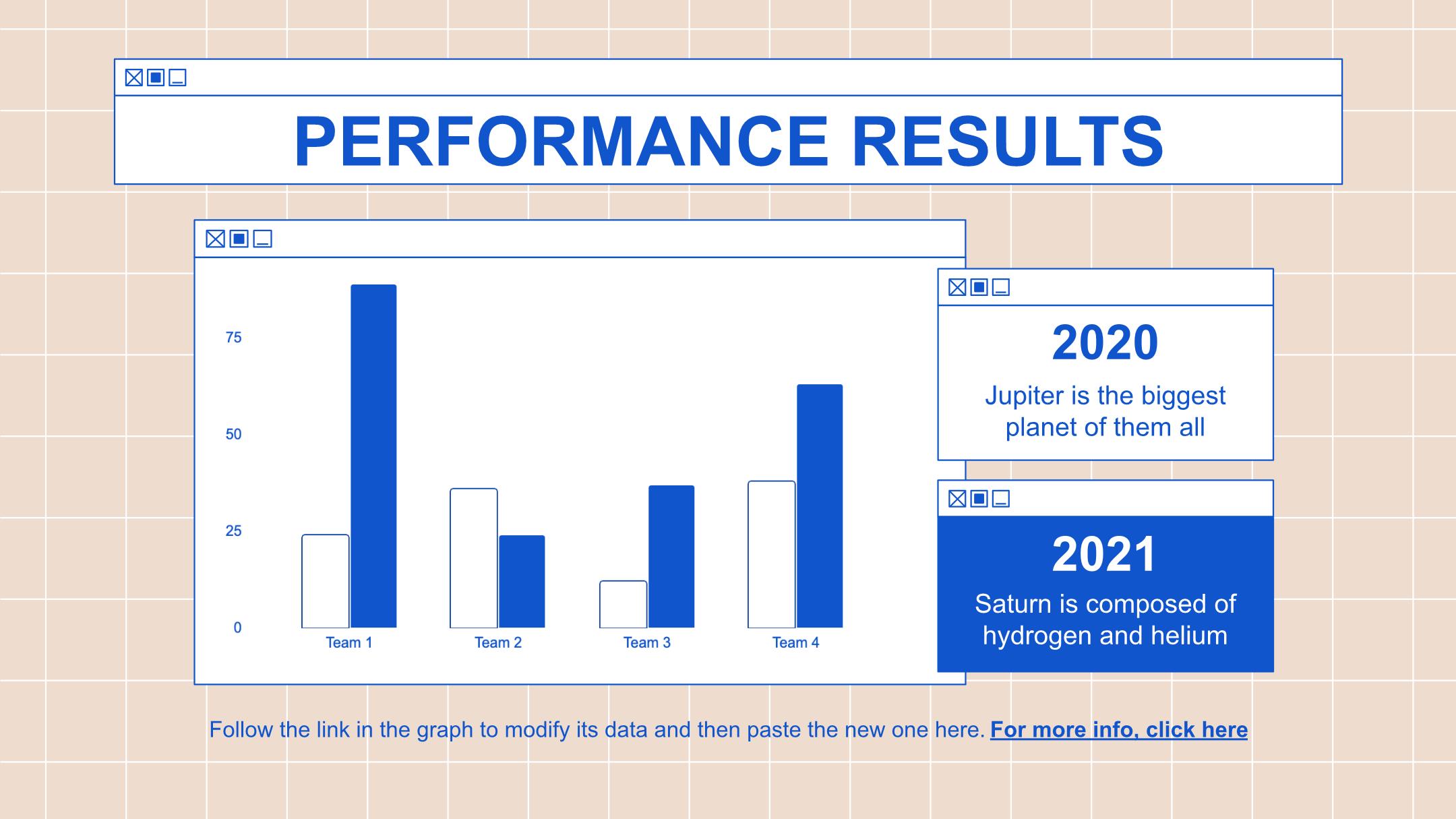 PERFORMANCE RESULTS

75
50
25
0
Team 1
Team 2
Team 3
Team 4

2020
Jupiter is the biggest planet of them all

2021
Saturn is composed of hydrogen and helium

Follow the link in the graph to modify its data and then paste the new one here. For more info, click here